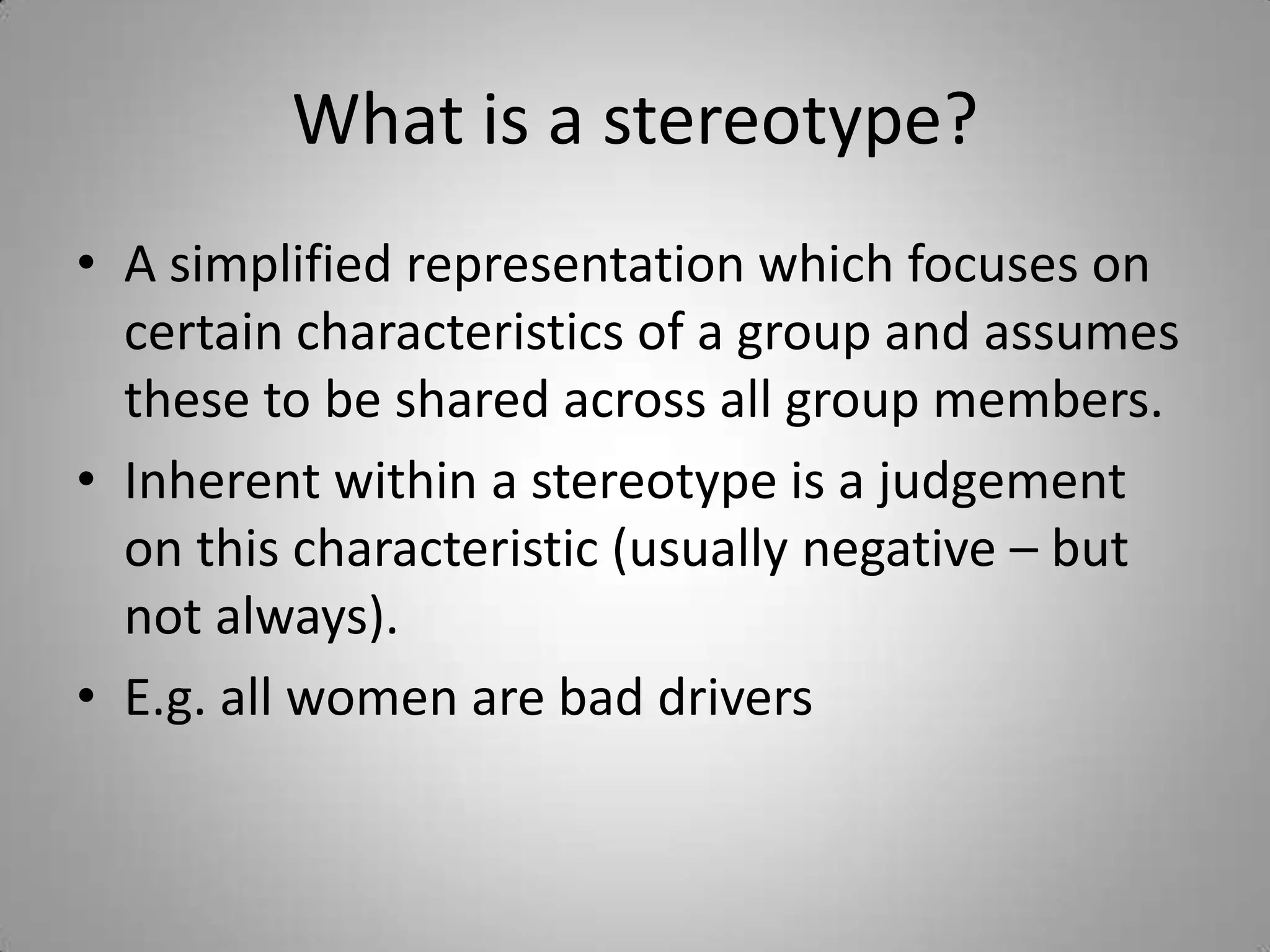 What is a stereotype?

• A simplified representation which focuses on certain characteristics of a group and assumes these to be shared across all group members.

• Inherent within a stereotype is a judgement on this characteristic (usually negative – but not always).

• E.g. all women are bad drivers